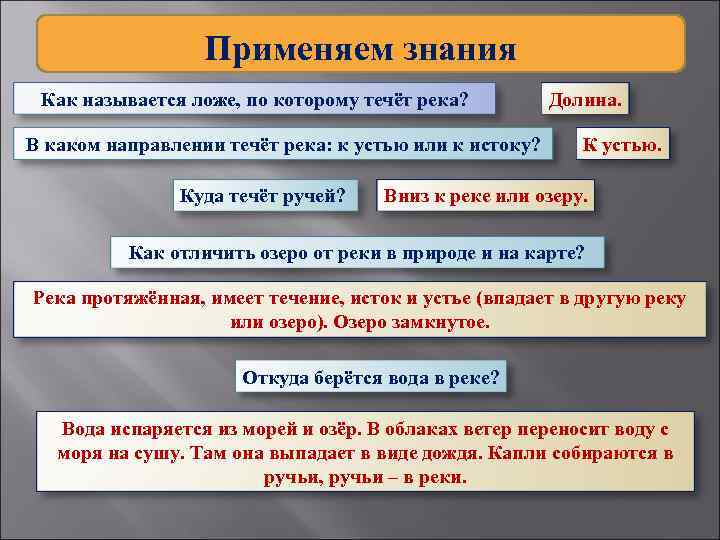 Применяем знания

Как называется ложе, по которому течёт река?

Долина.

В каком направлении течёт река: к устью или к истоку?

К устью.

Куда течёт ручей?

Вниз к реке или озеру.

Как отличить озеро от реки в природе и на карте?

Река протяжённая, имеет течение, исток и устье (впадает в другую реку или озеро). Озеро замкнутое.

Откуда берётся вода в реке?

Вода испаряется из морей и озёр. В облаках ветер переносит воду с моря на сушу. Там она выпадает в виде дождя. Капли собираются в ручьи, ручьи – в реки.